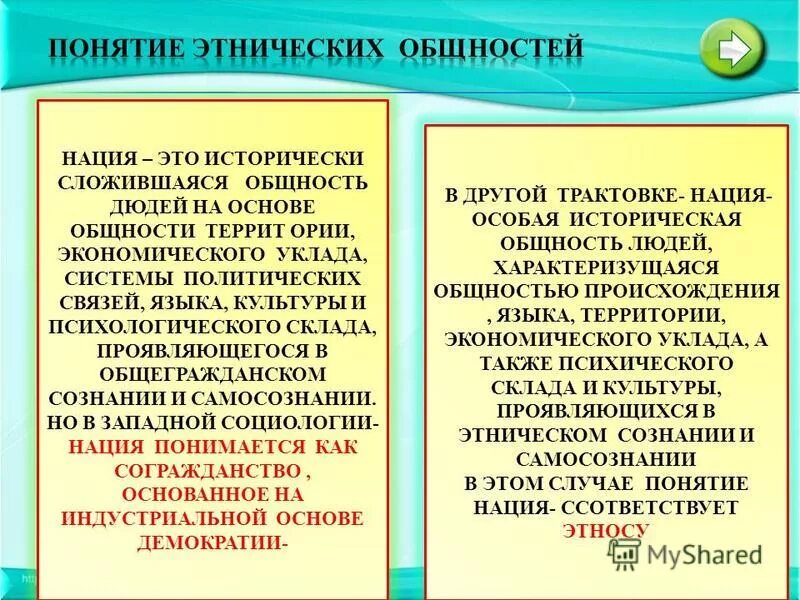 ПОНЯТИЕ ЭТНИЧЕСКИХ ОБЩНОСТЕЙ

НАЦИЯ – ЭТО ИСТОРИЧЕСКИ СЛОЖИВШАЯСЯ ОБЩНОСТЬ ДЮДЕЙ НА ОСНОВЕ ОБЩНОСТИ ТЕРРИТ ОРИИ, ЭКОНОМИЧЕСКОГО УКЛАДА, СИСТЕМЫ ПОЛИТИЧЕСКИХ СВЯЗЕЙ, ЯЗЫКА, КУЛЬТУРЫ И ПСИХОЛОГИЧЕСКОГО СКЛАДА, ПРОЯВЛЯЮЩЕГОСЯ В ОБЩЕГРАЖДАНСКОМ СОЗНАНИИ И САМОСОЗНАНИИ. НО В ЗАПАДНОЙ СОЦИОЛОГИИ- НАЦИЯ ПОНИМАЕТСЯ КАК СОГРАЖДАНСТВО , ОСНОВАННОЕ НА ИНДУСТРИАЛЬНОЙ ОСНОВЕ ДЕМОКРАТИИ-

В ДРУГОЙ ТРАКТОВКЕ- НАЦИЯ- ОСОБАЯ ИСТОРИЧЕСКАЯ ОБЩНОСТЬ ЛЮДЕЙ, ХАРАКТЕРИЗУЩАЯСЯ ОБЩНОСТЬЮ ПРОИСХОЖДЕНИЯ , ЯЗЫКА, ТЕРРИТОРИИ, ЭКОНОМИЧЕСКОГО УКЛАДА, А ТАКЖЕ ПСИХИЧЕСКОГО СКЛАДА И КУЛЬТУРЫ, ПРОЯВЛЯЮЩИХСЯ В ЭТНИЧЕСКОМ СОЗНАНИИ И САМОСОЗНАНИИ
В ЭТОМ СЛУЧАЕ ПОНЯТИЕ НАЦИЯ- ССОТВЕТСТВУЕТ ЭТНОСУ

MyShared